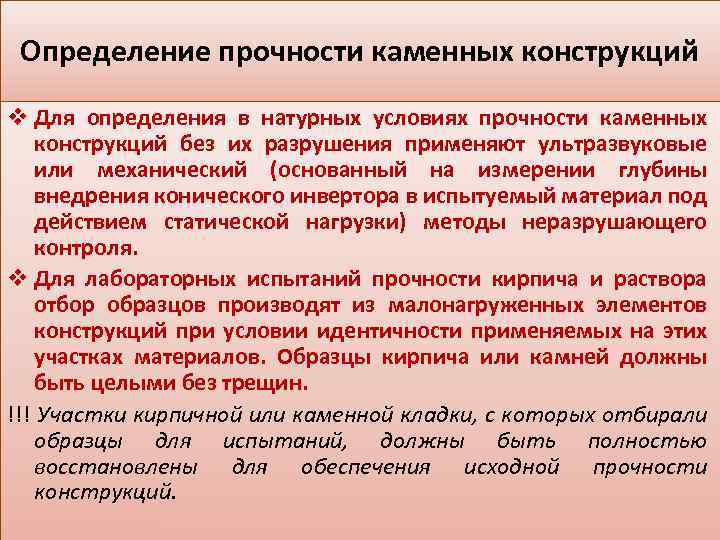 Определение прочности каменных конструкций

❖ Для определения в натурных условиях прочности каменных конструкций без их разрушения применяют ультразвуковые или механический (основанный на измерении глубины внедрения конического инвертора в испытуемый материал под действием статической нагрузки) методы неразрушающего контроля.

❖ Для лабораторных испытаний прочности кирпича и раствора отбор образцов производят из малонагруженных элементов конструкций при условии идентичности применяемых на этих участках материалов. Образцы кирпича или камней должны быть целыми без трещин.

!!! Участки кирпичной или каменной кладки, с которых отбирали образцы для испытаний, должны быть полностью восстановлены для обеспечения исходной прочности конструкций.